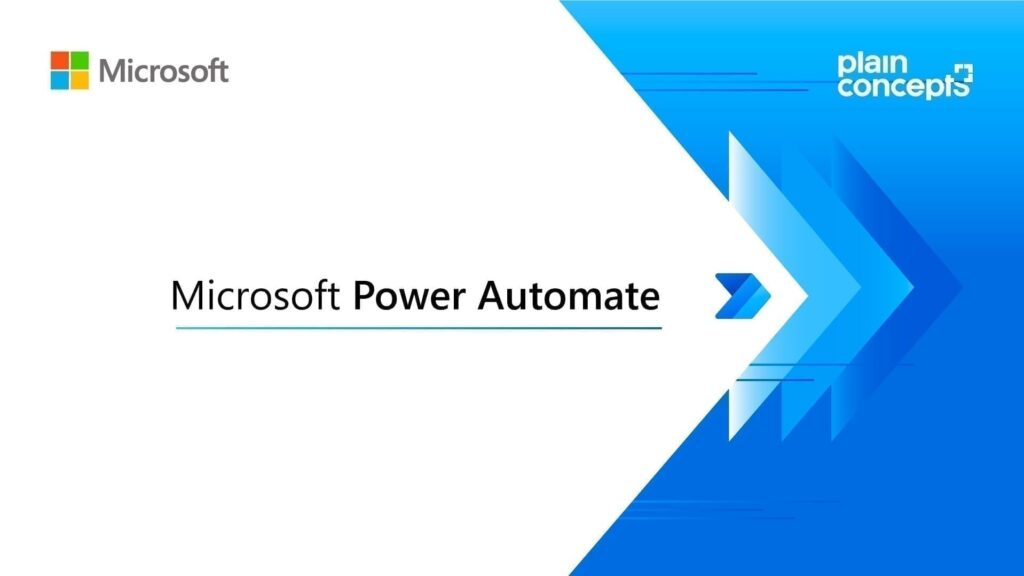 Microsoft

plain concepts

Microsoft Power Automate